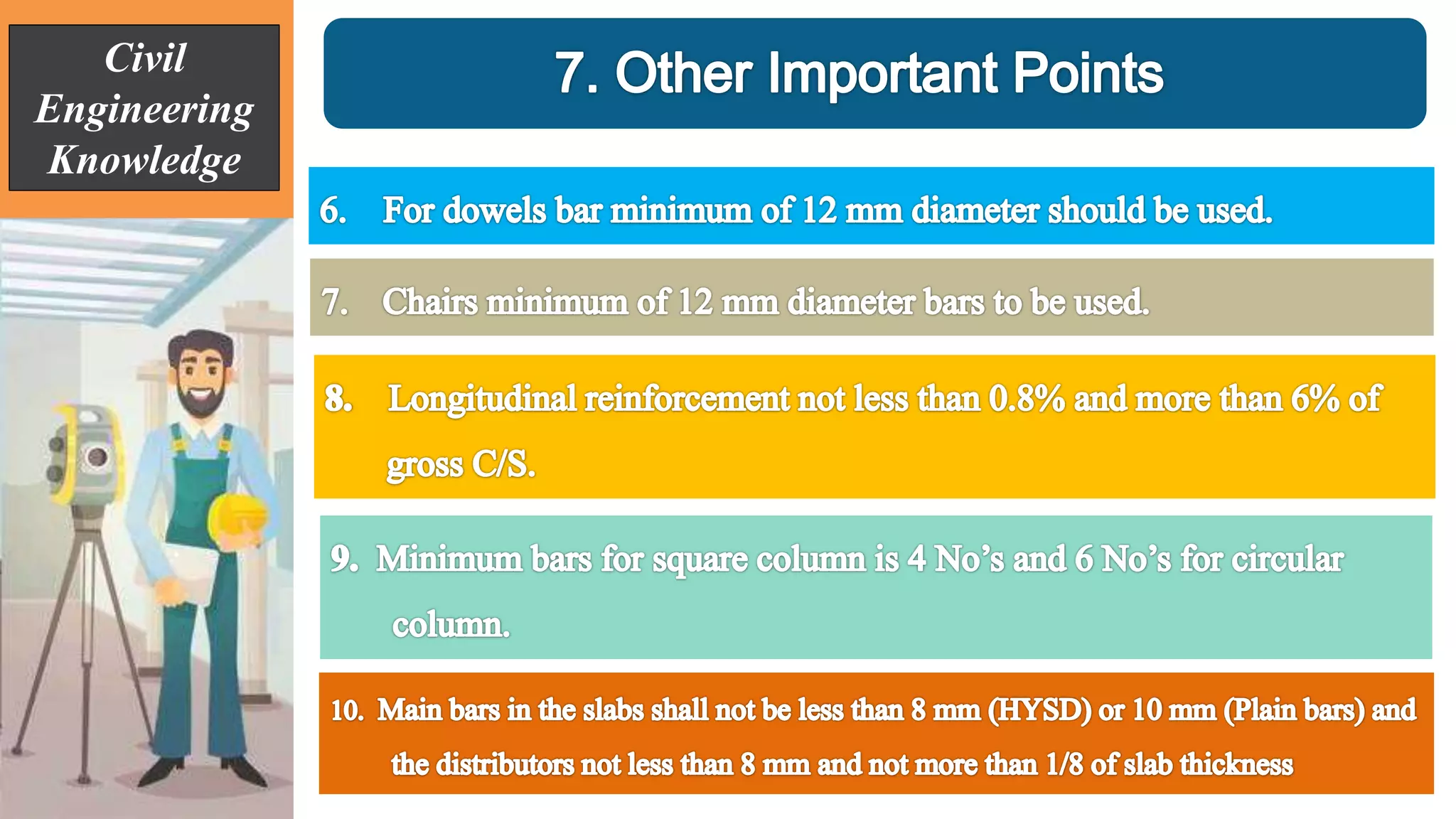 Civil Engineering Knowledge

7. Other Important Points

6. For dowels bar minimum of 12 mm diameter should be used.

7. Chairs minimum of 12 mm diameter bars to be used.

8. Longitudinal reinforcement not less than 0.8% and more than 6% of gross C/S.

9. Minimum bars for square column is 4 No’s and 6 No’s for circular column.

10. Main bars in the slabs shall not be less than 8 mm (HYSD) or 10 mm (Plain bars) and the distributors not less than 8 mm and not more than 1/8 of slab thickness